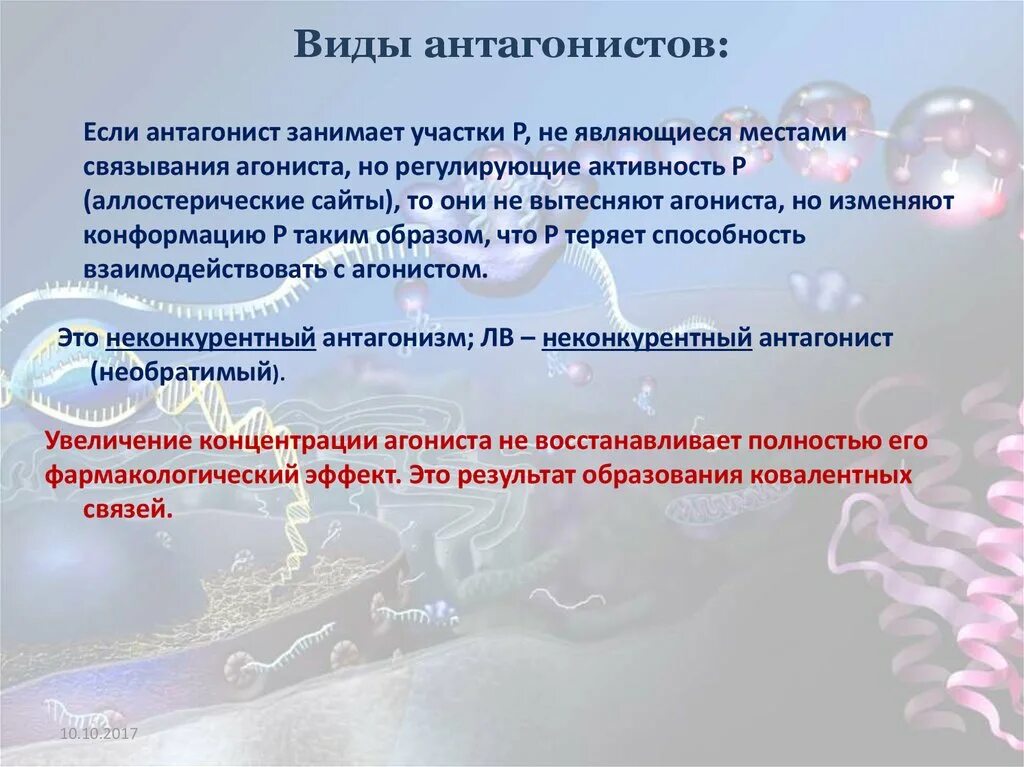 Виды антагонистов:

Если антагонист занимает участки Р, не являющиеся местами связывания агониста, но регулирующие активность Р (аллостерические сайты), то они не вытесняют агониста, но изменяют конформацию Р таким образом, что Р теряет способность взаимодействовать с агонистом.

Это неконкурентный антагонизм; ЛВ – неконкурентный антагонист (необратимый).

Увеличение концентрации агониста не восстанавливает полностью его фармакологический эффект. Это результат образования ковалентных связей.

10.10.2017